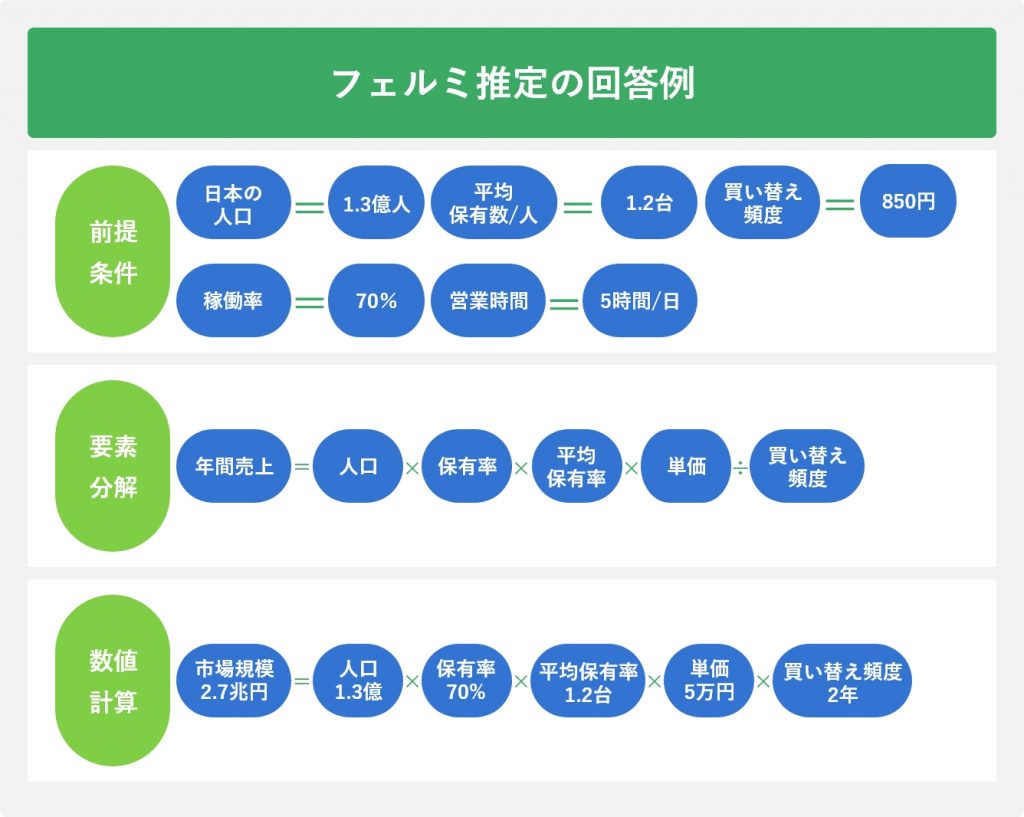 フェルミ推定の回答例

前提条件

日本の人口 ＝ 1.3億人 平均保有数/人 ＝ 1.2台 買い替え頻度 ＝ 850円

稼働率 ＝ 70% 営業時間 ＝ 5時間/日

要素分解

年間売上 ＝ 人口 × 保有率 × 平均保有率 × 単価 ÷ 買い替え頻度

数値計算

市場規模 2.7兆円 ＝ 人口 1.3億 × 保有率 70% × 平均保有率 1.2台 × 単価 5万円 × 買い替え頻度 2年